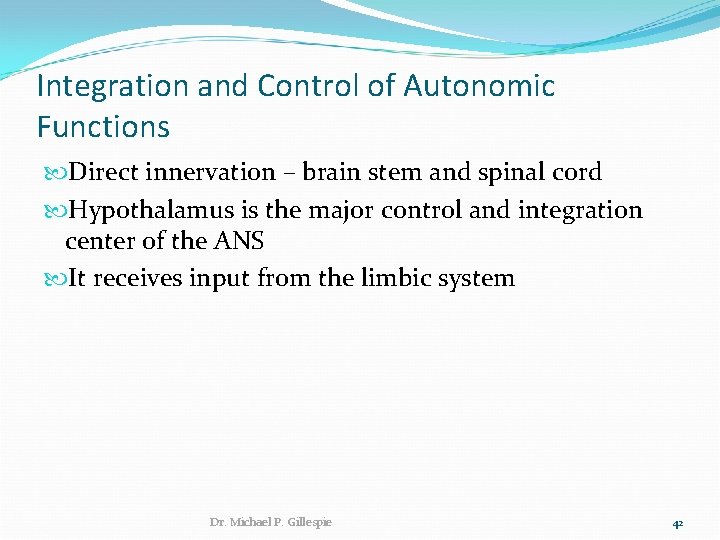 Integration and Control of Autonomic Functions

Direct innervation – brain stem and spinal cord

Hypothalamus is the major control and integration center of the ANS

It receives input from the limbic system

Dr. Michael P. Gillespie

42